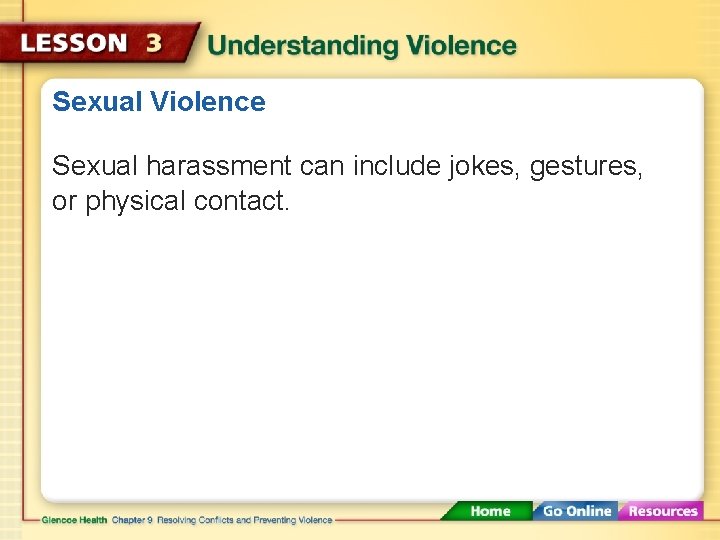 LESSON 3 Understanding Violence

Sexual Violence

Sexual harassment can include jokes, gestures, or physical contact.

Glencoe Health Chapter 9 Resolving Conflicts and Preventing Violence

Home Go Online Resources